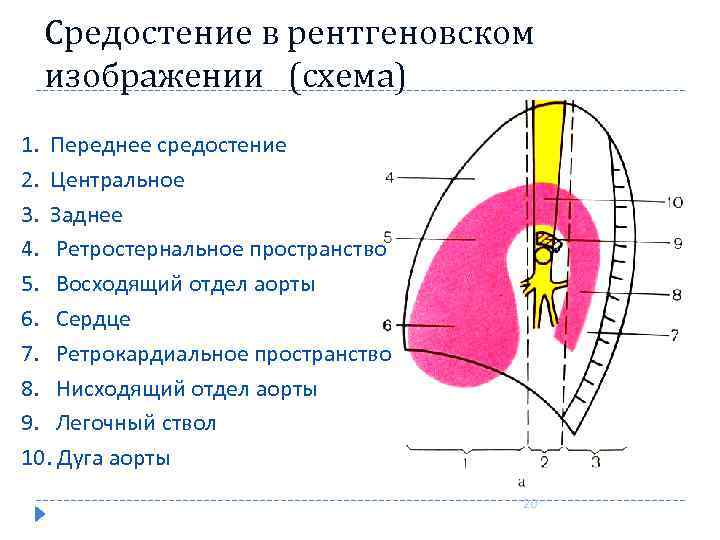 Средостение в рентгеновском изображении (схема)

1. Переднее средостение
2. Центральное
3. Заднее
4. Ретростернальное пространство
5. Восходящий отдел аорты
6. Сердце
7. Ретрокардиальное пространство
8. Нисходящий отдел аорты
9. Легочный ствол
10. Дуга аорты

4
5
6
10
9
8
7
1
2
3
а

20